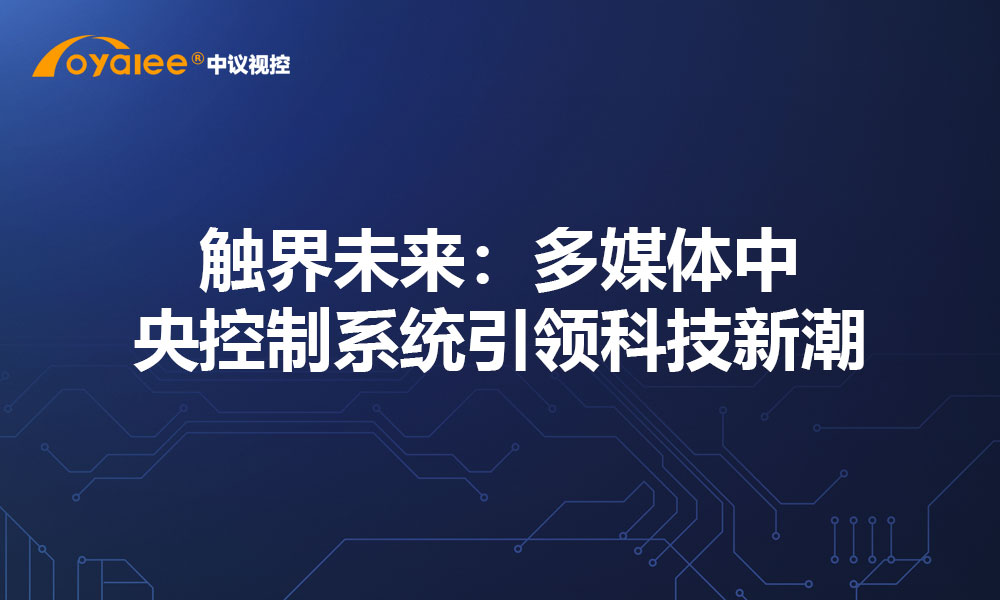 oyalee® 中议视控

触界未来：多媒体中央控制系统引领科技新潮